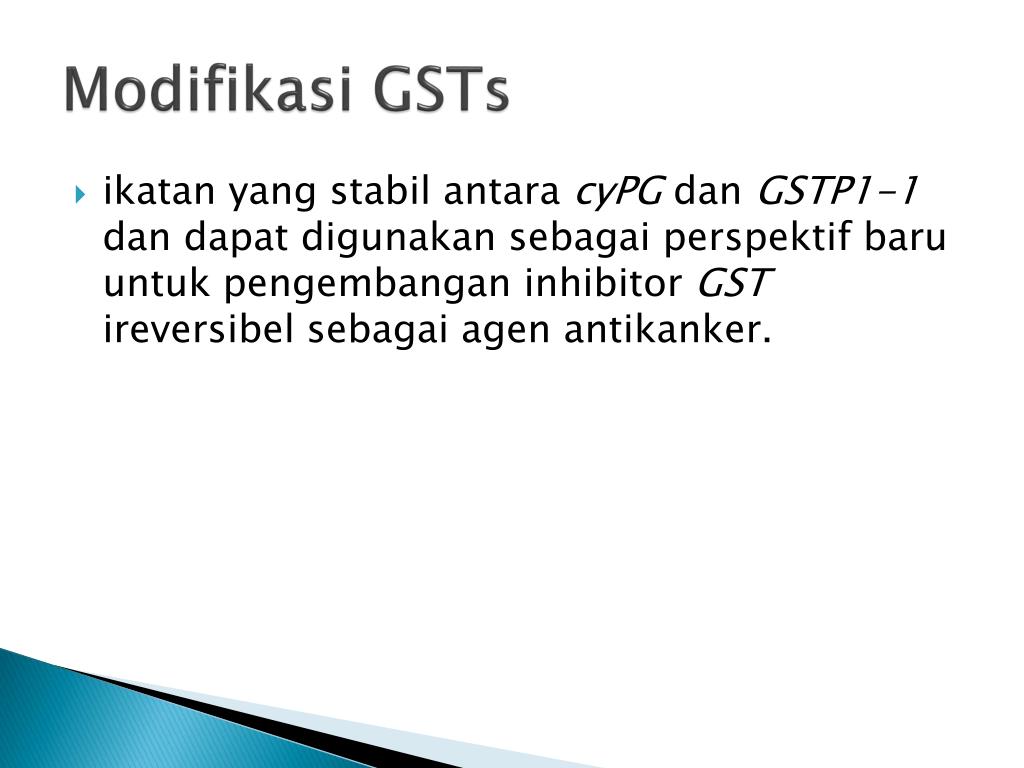 Modifikasi GSTs

ikatan yang stabil antara cyPG dan GSTP1-1 dan dapat digunakan sebagai perspektif baru untuk pengembangan inhibitor GST ireversibel sebagai agen antikanker.